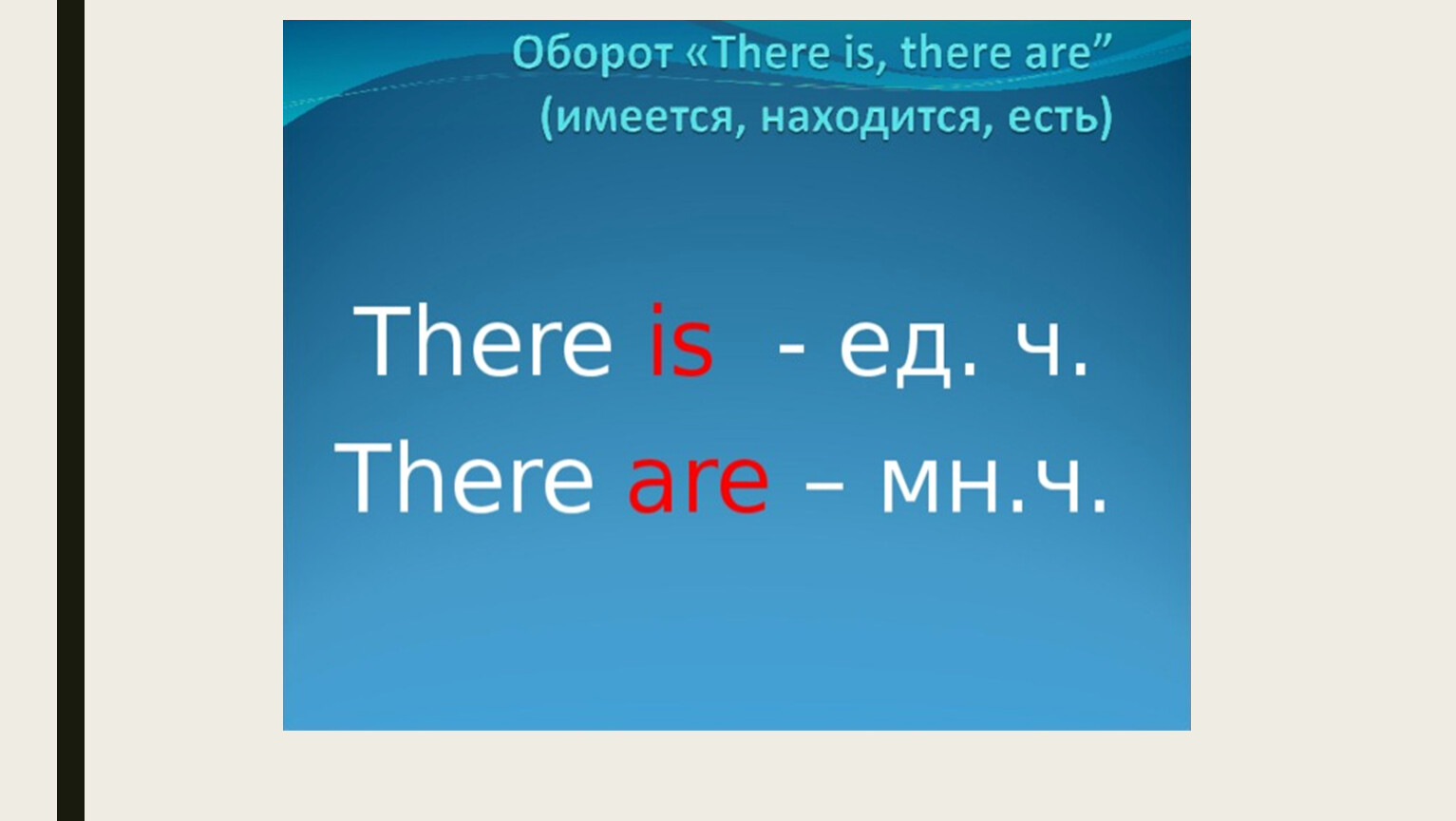 Оборот «There is, there are"
(имеется, находится, есть)

There is - ед. ч.

There are – мн.ч.